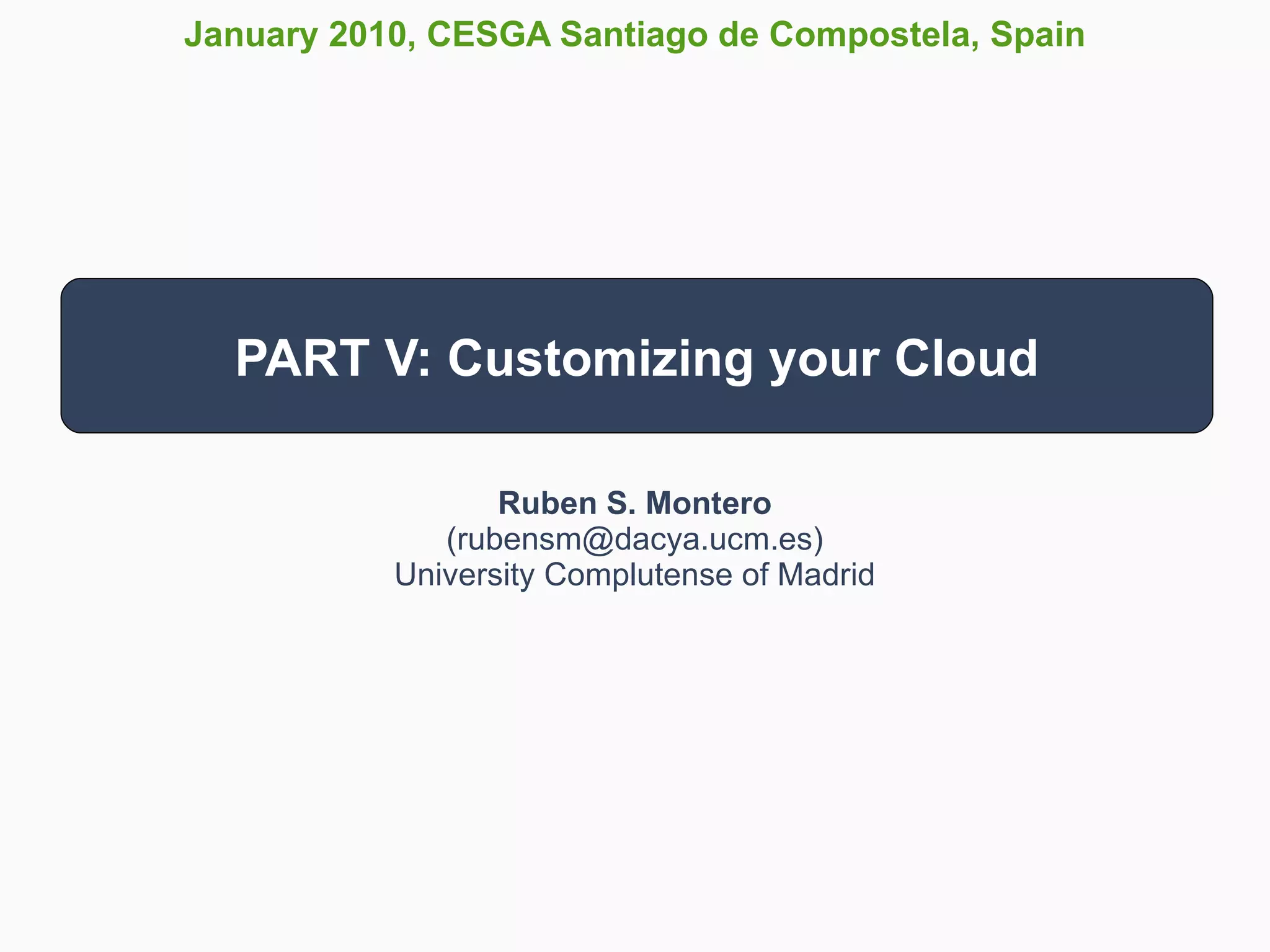 January 2010, CESGA Santiago de Compostela, Spain

PART V: Customizing your Cloud

Ruben S. Montero
(rubensm@dacya.ucm.es)
University Complutense of Madrid